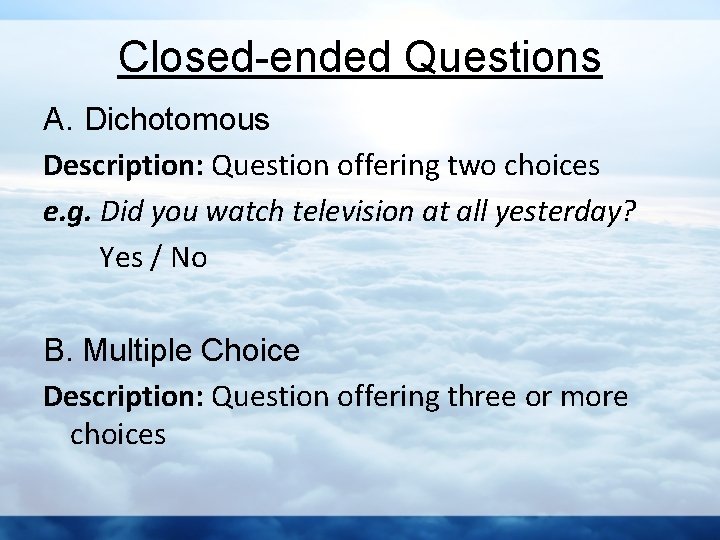 Closed-ended Questions

A. Dichotomous

Description: Question offering two choices

e.g. Did you watch television at all yesterday?

Yes / No

B. Multiple Choice

Description: Question offering three or more choices